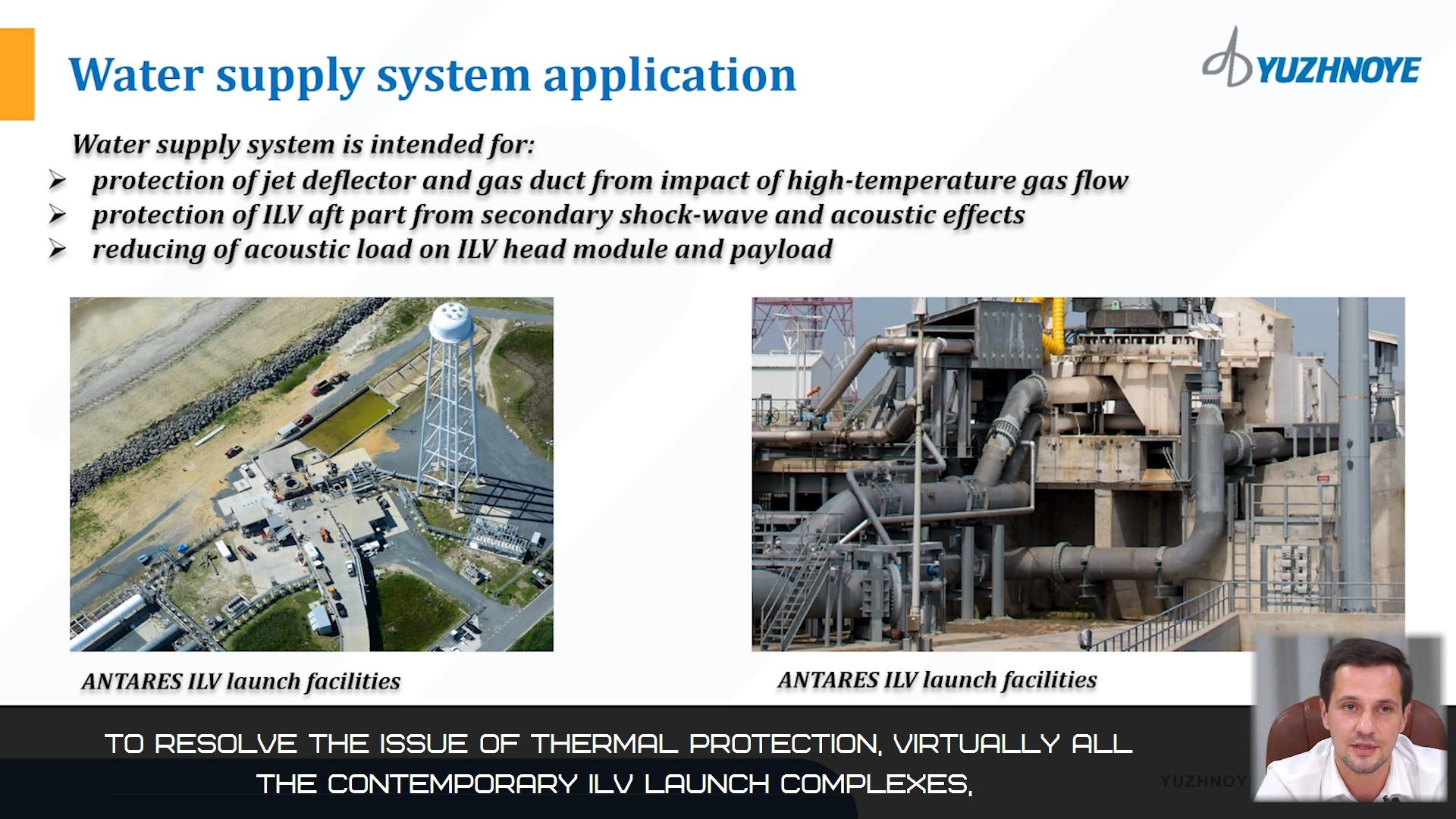 Water supply system application

YUZHNOYE

Water supply system is intended for:

➢ protection of jet deflector and gas duct from impact of high-temperature gas flow
➢ protection of ILV aft part from secondary shock-wave and acoustic effects
➢ reducing of acoustic load on ILV head module and payload

ANTARES ILV launch facilities

ANTARES ILV launch facilities

TO RESOLVE THE ISSUE OF THERMAL PROTECTION, VIRTUALLY ALL THE CONTEMPORARY ILV LAUNCH COMPLEXES,

YUZHNOY